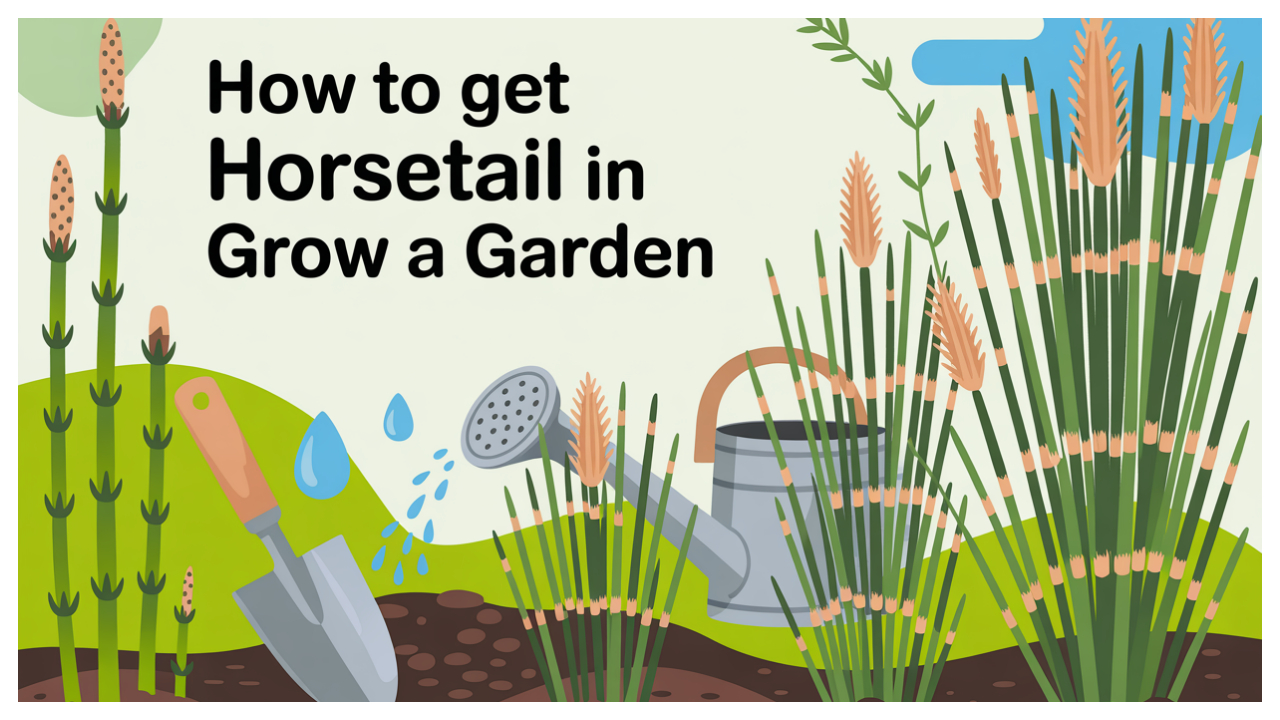 How to get Horsetail in Grow a Garden